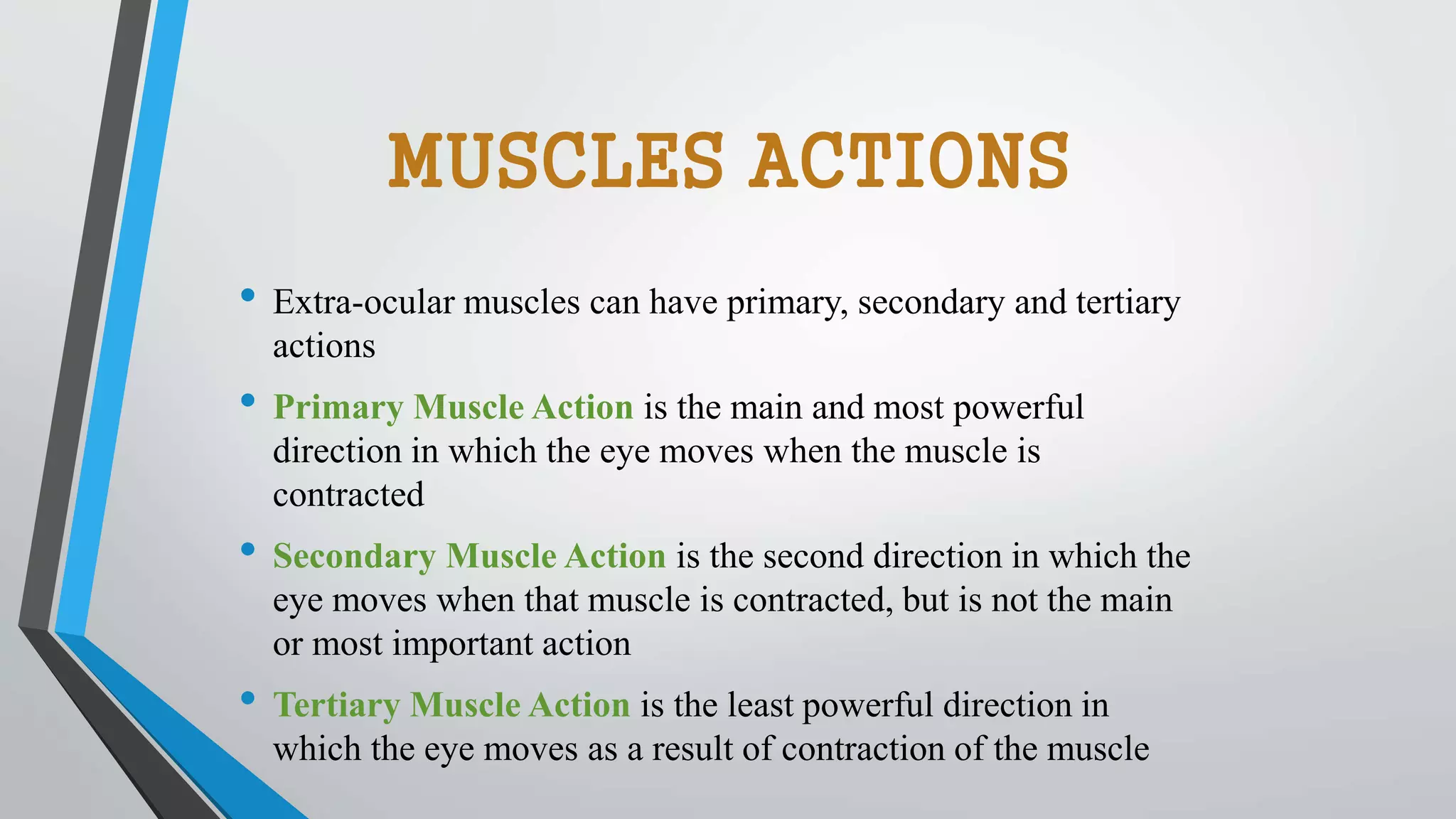 MUSCLES ACTIONS

• Extra-ocular muscles can have primary, secondary and tertiary actions

• Primary Muscle Action is the main and most powerful direction in which the eye moves when the muscle is contracted

• Secondary Muscle Action is the second direction in which the eye moves when that muscle is contracted, but is not the main or most important action

• Tertiary Muscle Action is the least powerful direction in which the eye moves as a result of contraction of the muscle